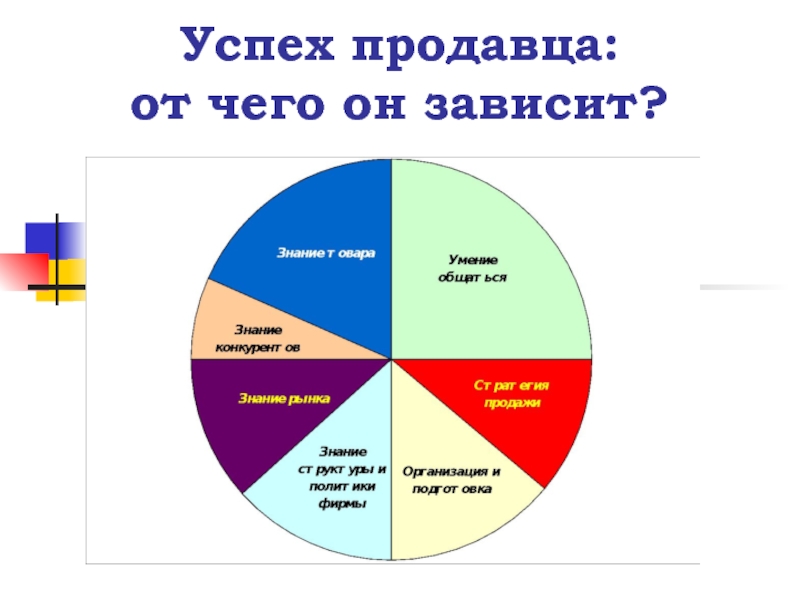 Успех продавца: от чего он зависит?

Знание товара

Умение общаться

Знание конкурентов

Стратегия продажи

Знание рынка

Знание структуры и политики фирмы

Организация и подготовка